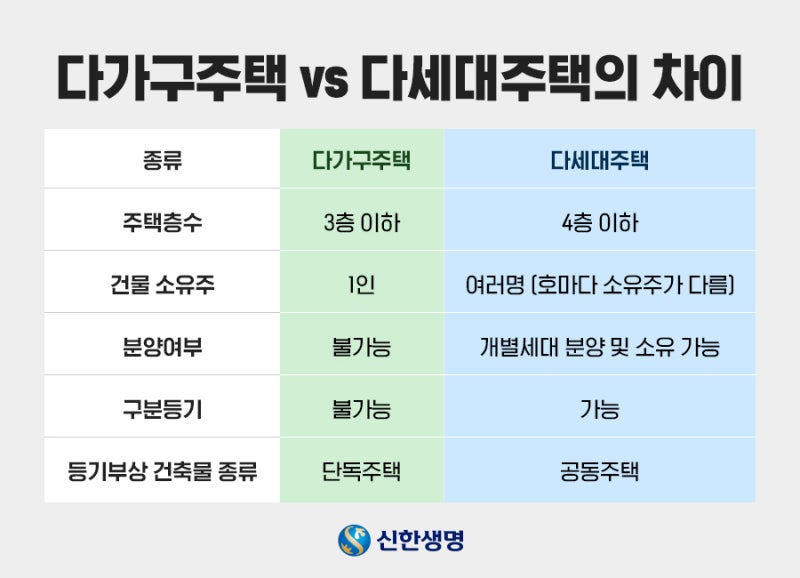 다가구주택 vs 다세대주택의 차이

| 종류 | 다가구주택 | 다세대주택 |
|---|---|---|
| 주택층수 | 3층 이하 | 4층 이하 |
| 건물 소유주 | 1인 | 여러명 (호마다 소유주가 다름) |
| 분양여부 | 불가능 | 개별세대 분양 및 소유 가능 |
| 구분등기 | 불가능 | 가능 |
| 등기부상 건축물 종류 | 단독주택 | 공동주택 |

신한생명